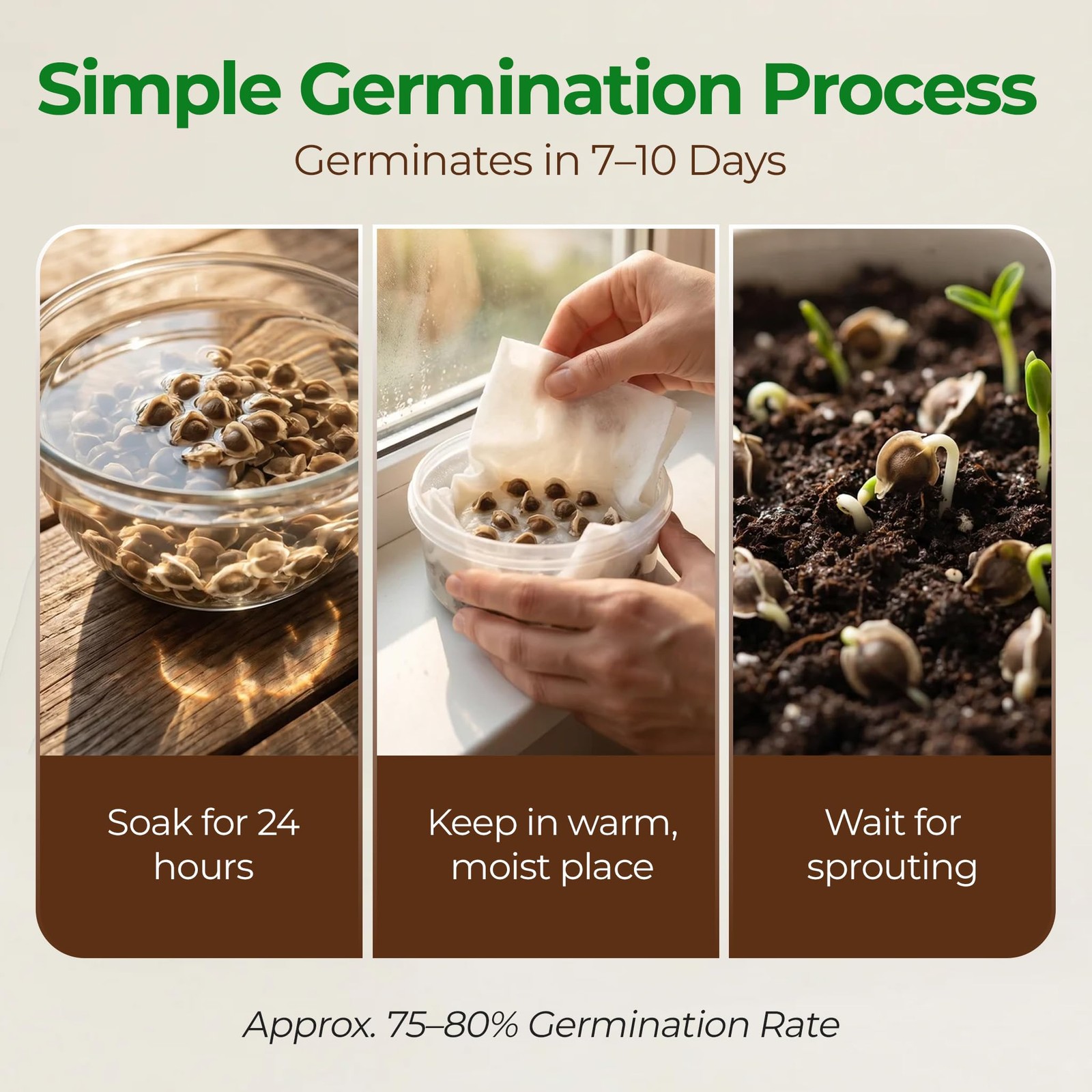 Simple Germination Process

Germinates in 7–10 Days

Soak for 24 hours

Keep in warm, moist place

Wait for sprouting

Approx. 75–80% Germination Rate